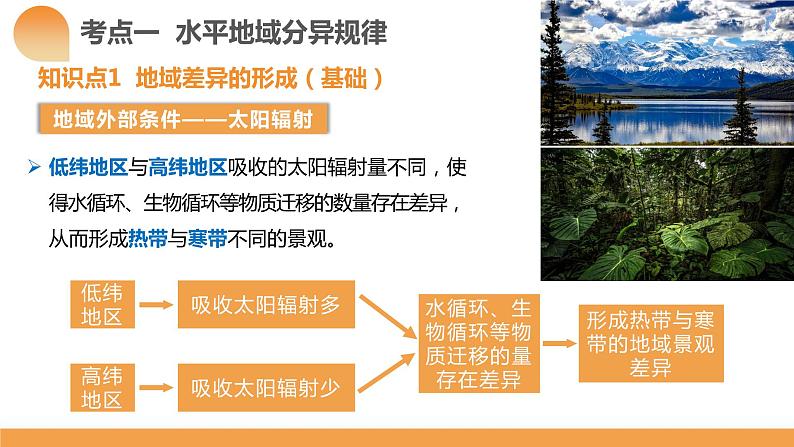 考点一 水平地域分异规律

知识点1 地域差异的形成（基础）

地域外部条件——太阳辐射

➢ 低纬地区与高纬地区吸收的太阳辐射量不同，使得水循环、生物循环等物质迁移的数量存在差异，从而形成热带与寒带不同的景观。

低纬地区

吸收太阳辐射多

高纬地区

吸收太阳辐射少

水循环、生物循环等物质迁移的量存在差异

形成热带与寒带的地域景观差异